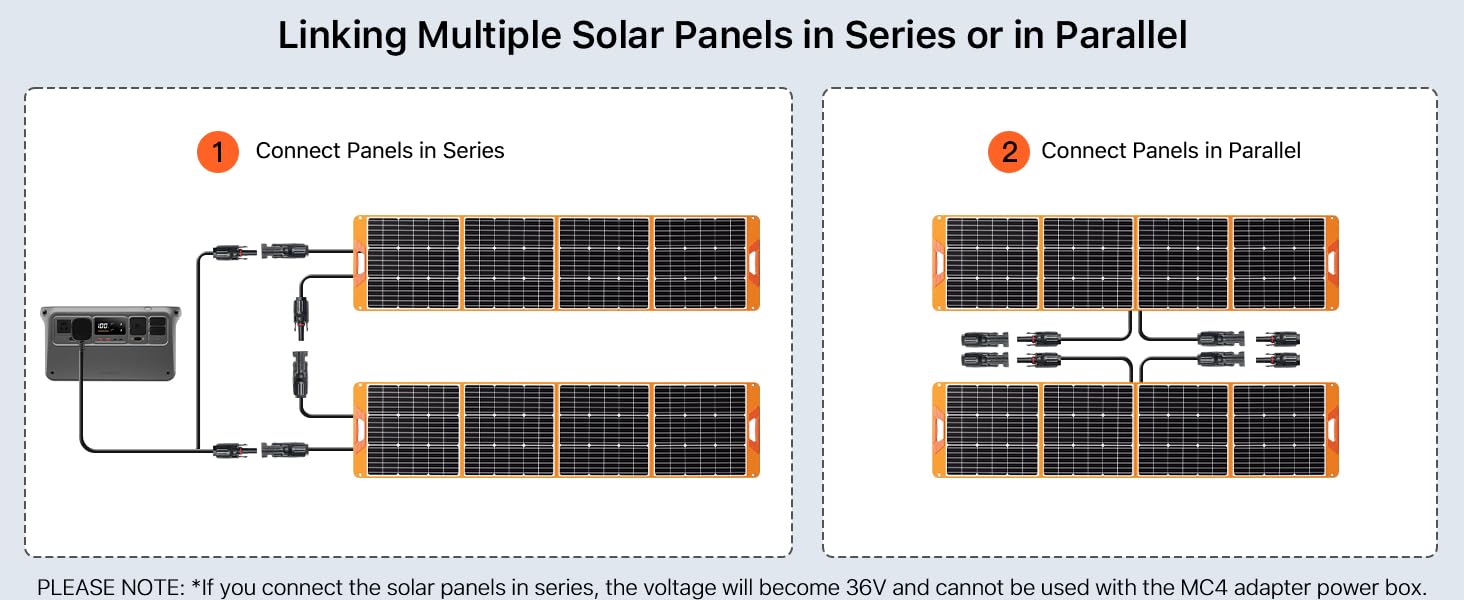 Linking Multiple Solar Panels in Series or in Parallel

1 Connect Panels in Series

2 Connect Panels in Parallel

PLEASE NOTE: *If you connect the solar panels in series, the voltage will become 36V and cannot be used with the MC4 adapter power box.